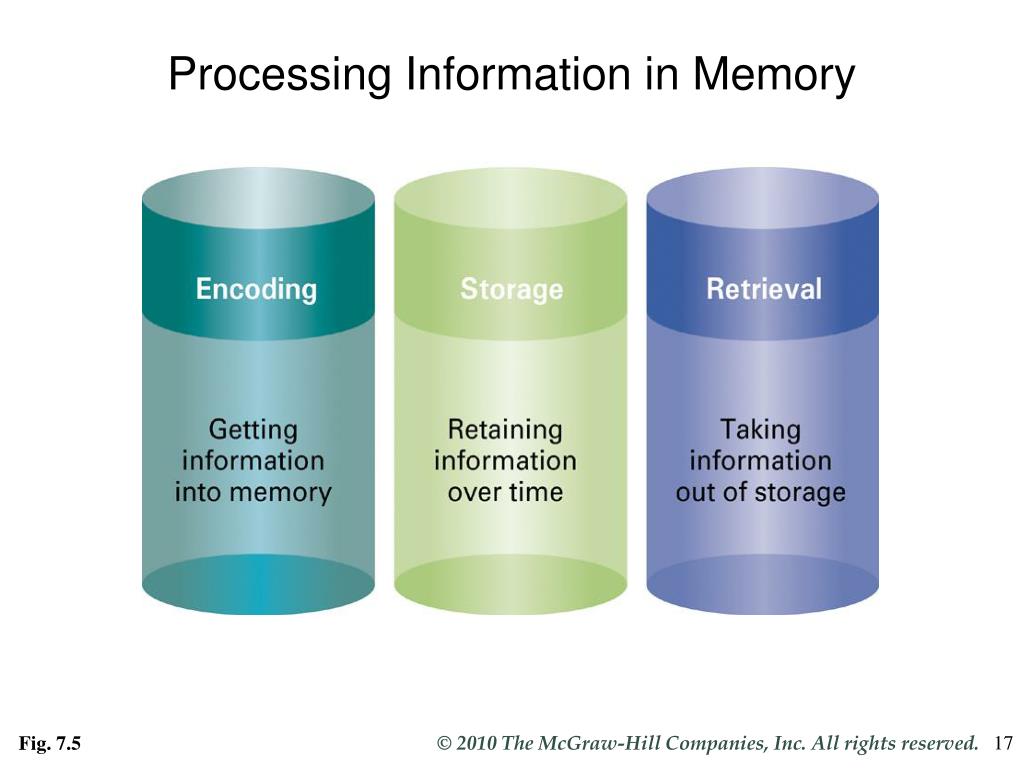 Processing Information in Memory

Encoding

Getting information into memory

Storage

Retaining information over time

Retrieval

Taking information out of storage

Fig. 7.5

© 2010 The McGraw-Hill Companies, Inc. All rights reserved. 17